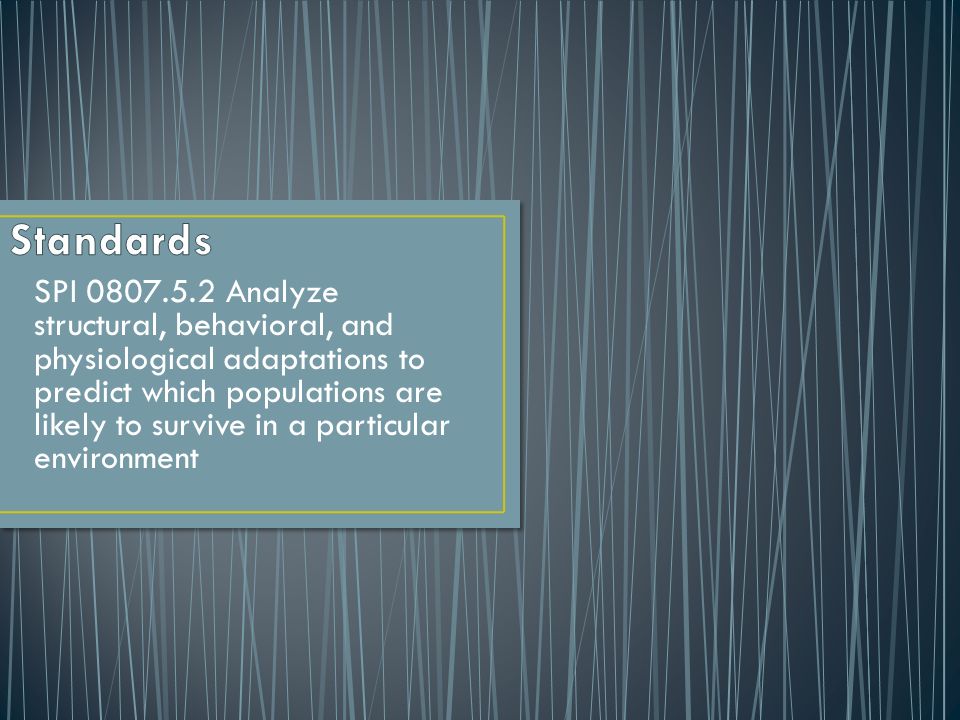 Standards

SPI 0807.5.2 Analyze structural, behavioral, and physiological adaptations to predict which populations are likely to survive in a particular environment